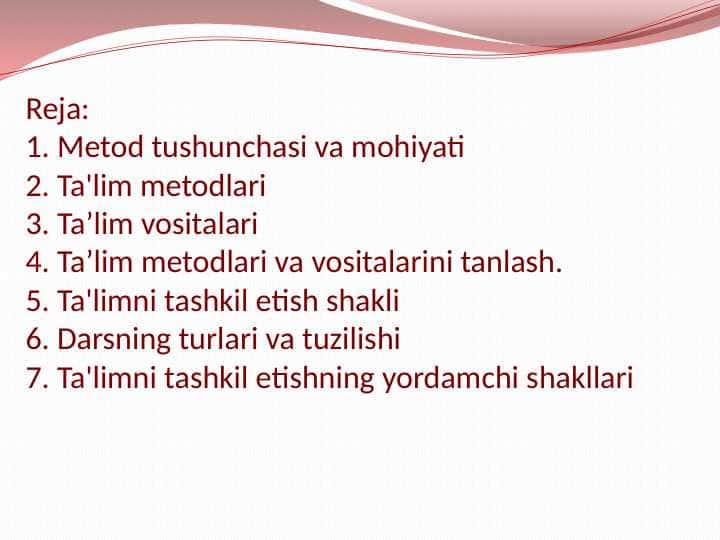 Reja:
1. Metod tushunchasi va mohiyati
2. Ta'lim metodlari
3. Ta’lim vositalari
4. Ta’lim metodlari va vositalarini tanlash.
5. Ta'limni tashkil etish shakli
6. Darsning turlari va tuzilishi
7. Ta'limni tashkil etishning yordamchi shakllari